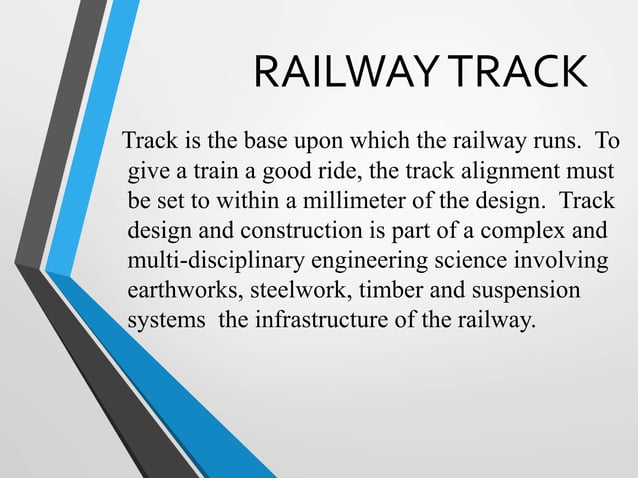 RAILWAY TRACK

Track is the base upon which the railway runs. To give a train a good ride, the track alignment must be set to within a millimeter of the design. Track design and construction is part of a complex and multi-disciplinary engineering science involving earthworks, steelwork, timber and suspension systems the infrastructure of the railway.